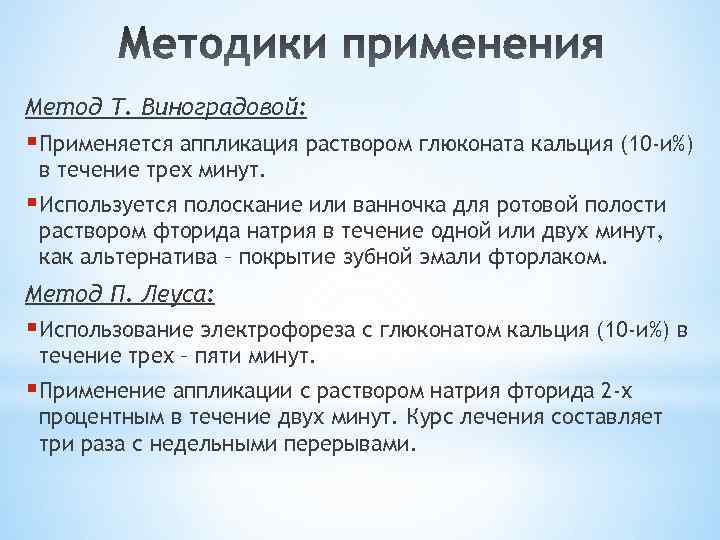 Методики применения

Метод Т. Виноградовой:

Применяется аппликация раствором глюконата кальция (10-и%) в течение трех минут.

Используется полоскание или ванночка для ротовой полости раствором фторида натрия в течение одной или двух минут, как альтернатива – покрытие зубной эмали фторлаком.

Метод П. Леуса:

Использование электрофореза с глюконатом кальция (10-и%) в течение трех – пяти минут.

Применение аппликации с раствором натрия фторида 2-х процентным в течение двух минут. Курс лечения составляет три раза с недельными перерывами.